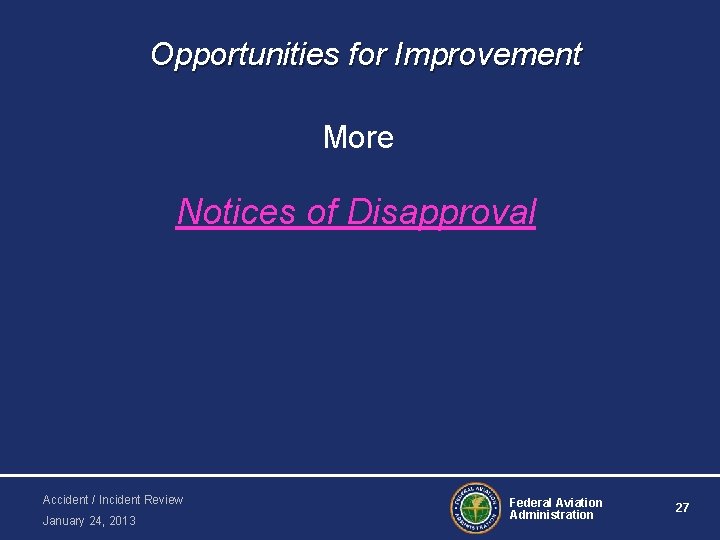 Opportunities for Improvement

More

Notices of Disapproval

Accident / Incident Review
January 24, 2013

FEDERAL AVIATION ADMINISTRATION

Federal Aviation Administration

27